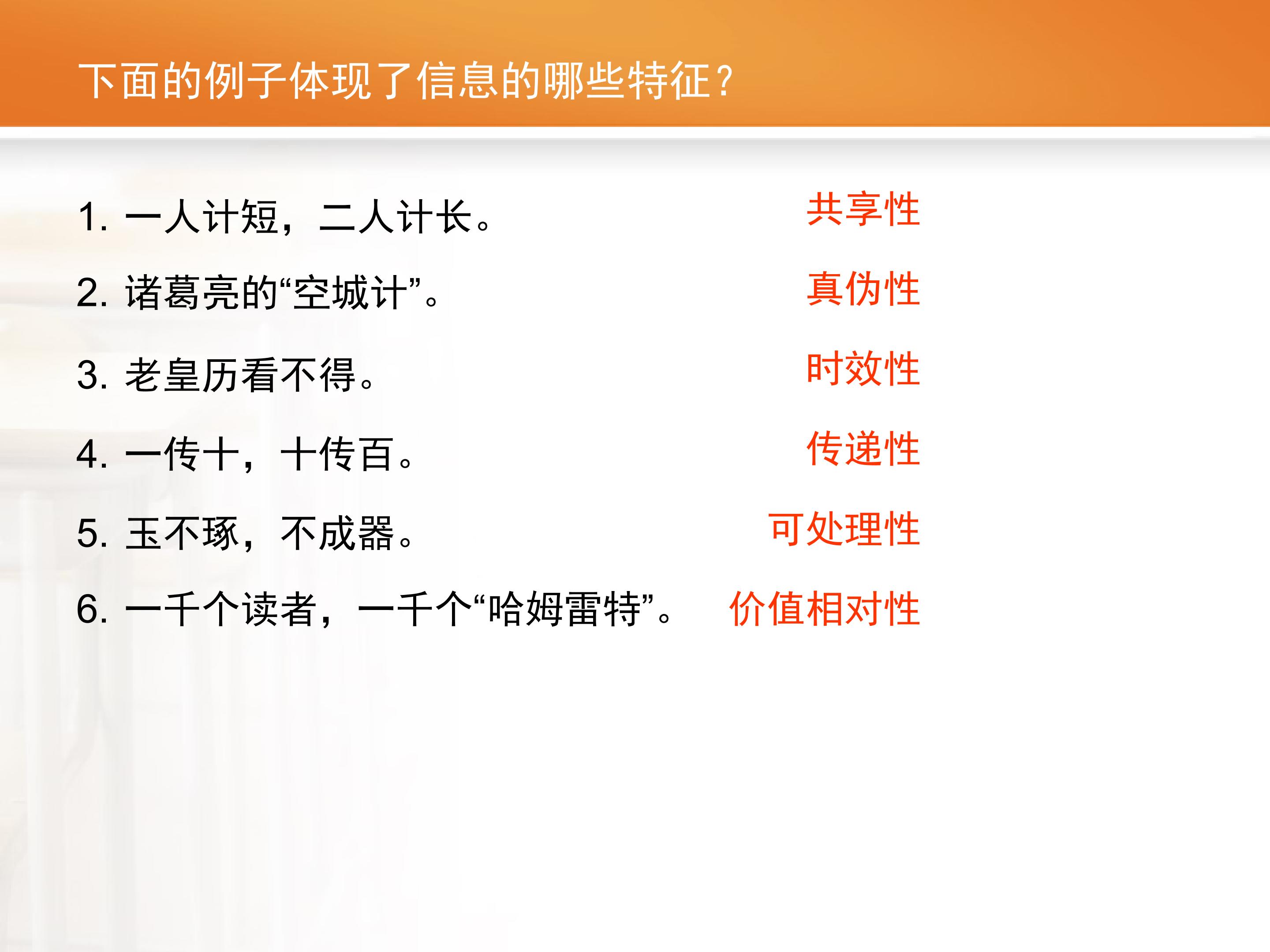 下面的例子体现了信息的哪些特征？

1. 一人计短，二人计长。 共享性

2. 诸葛亮的“空城计”。 真伪性

3. 老皇历看不得。 时效性

4. 一传十，十传百。 传递性

5. 玉不琢，不成器。 可处理性

6. 一千个读者，一千个“哈姆雷特”。 价值相对性